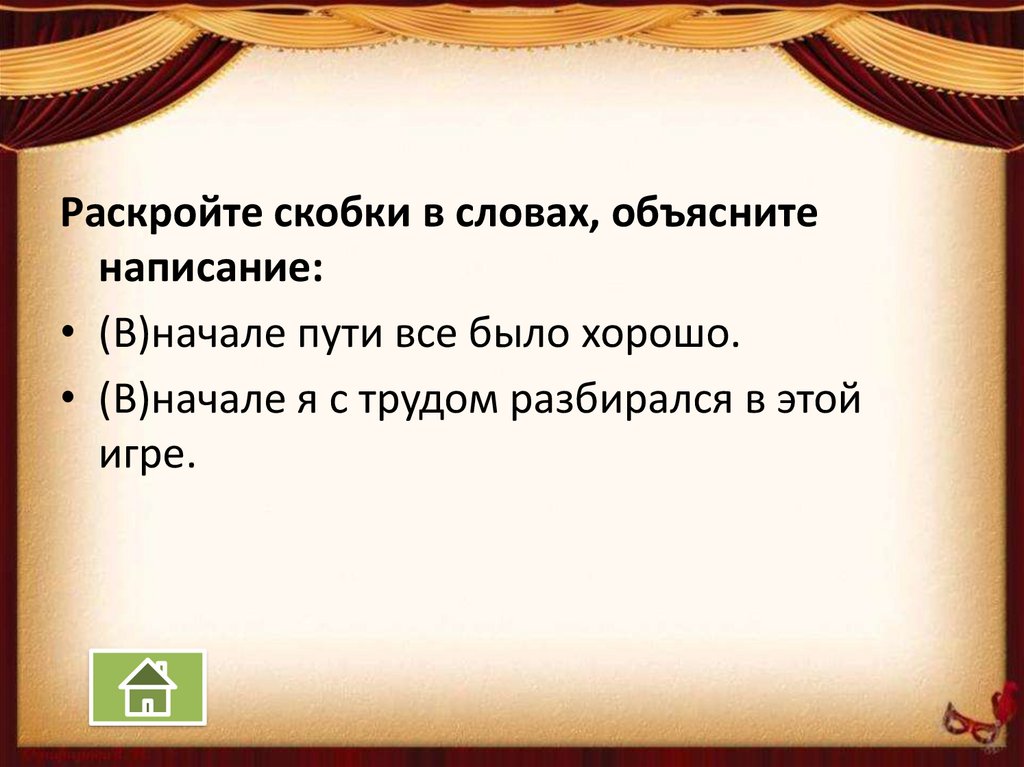 Раскройте скобки в словах, объясните написание:

• (В)начале пути все было хорошо.

• (В)начале я с трудом разбирался в этой игре.